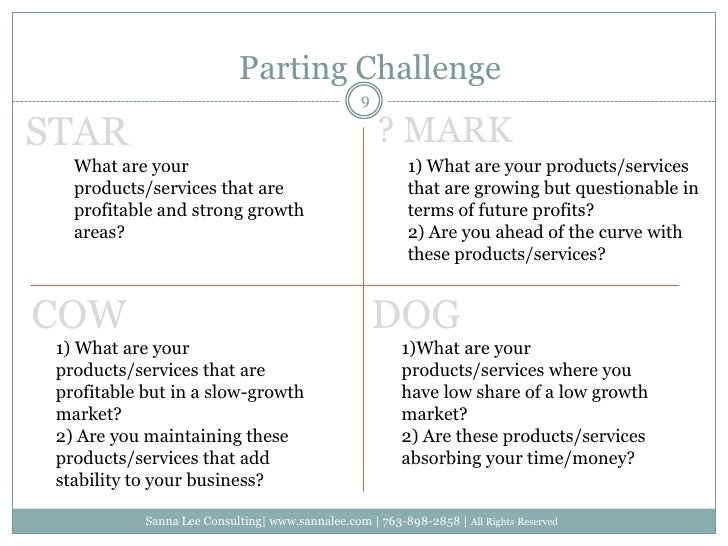 Parting Challenge

9

STAR

What are your products/services that are profitable and strong growth areas?

? MARK

1) What are your products/services that are growing but questionable in terms of future profits?
2) Are you ahead of the curve with these products/services?

COW

1) What are your products/services that are profitable but in a slow-growth market?
2) Are you maintaining these products/services that add stability to your business?

DOG

1)What are your products/services where you have low share of a low growth market?
2) Are these products/services absorbing your time/money?

Sanna Lee Consulting| www.sannalee.com | 763-898-2858 | All Rights Reserved